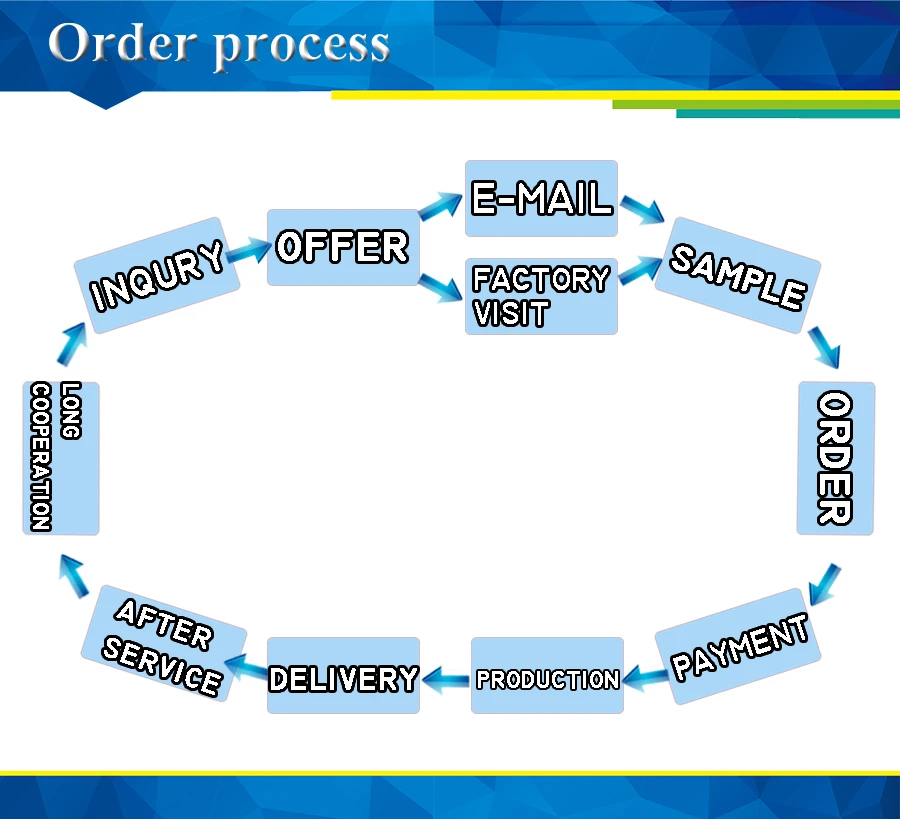 Order process

INQURY

OFFER

E-MAIL

FACTORY VISIT

SAMPLE

ORDER

PAYMENT

PRODUCTION

DELIVERY

AFTER SERVICE

LONG COOPERATION